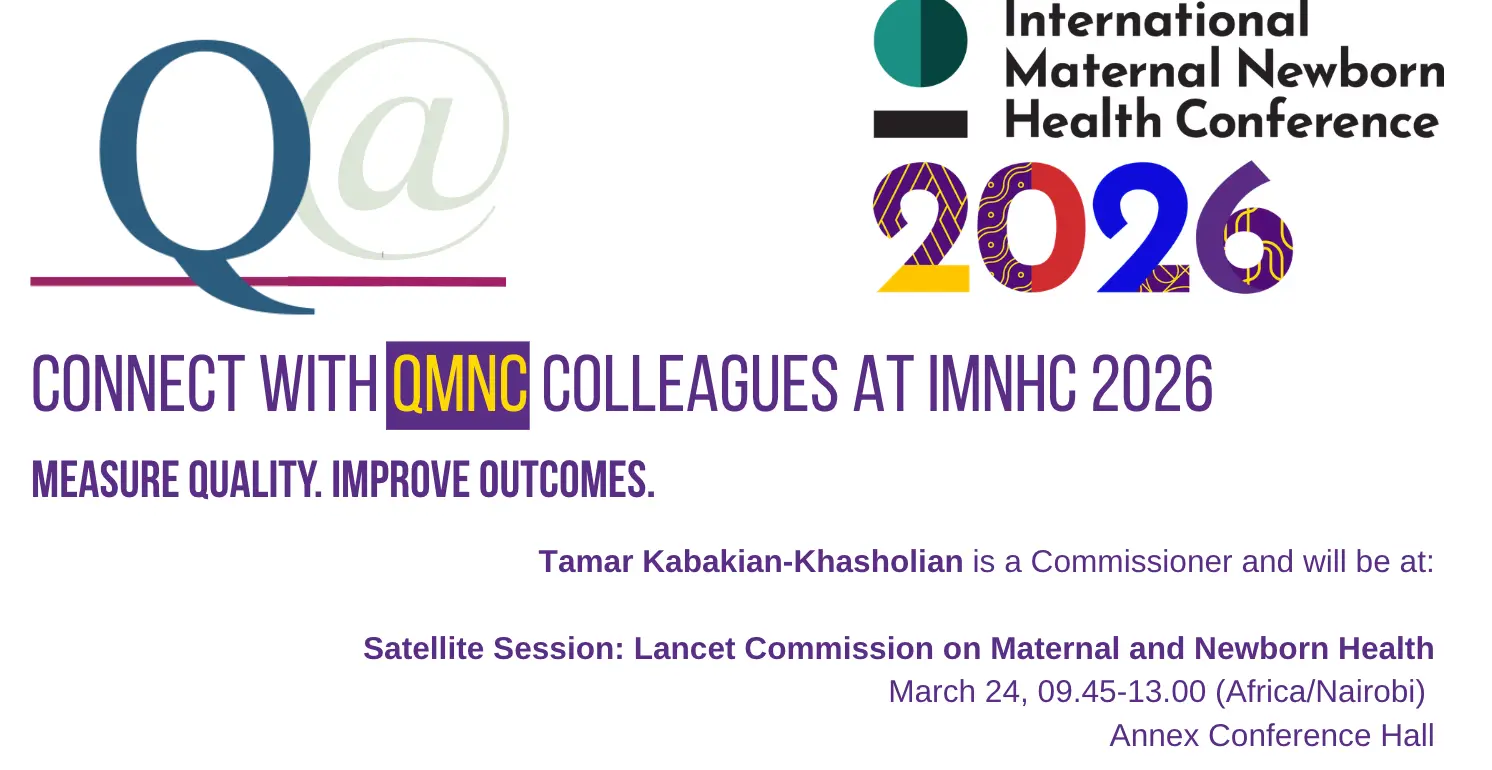 Q@

International Maternal Newborn Health Conference

2026

CONNECT WITH QMNC COLLEAGUES AT IMNHC 2026

MEASURE QUALITY. IMPROVE OUTCOMES.

Tamar Kabakian-Khasholian is a Commissioner and will be at:

Satellite Session: Lancet Commission on Maternal and Newborn Health
March 24, 09.45-13.00 (Africa/Nairobi)
Annex Conference Hall